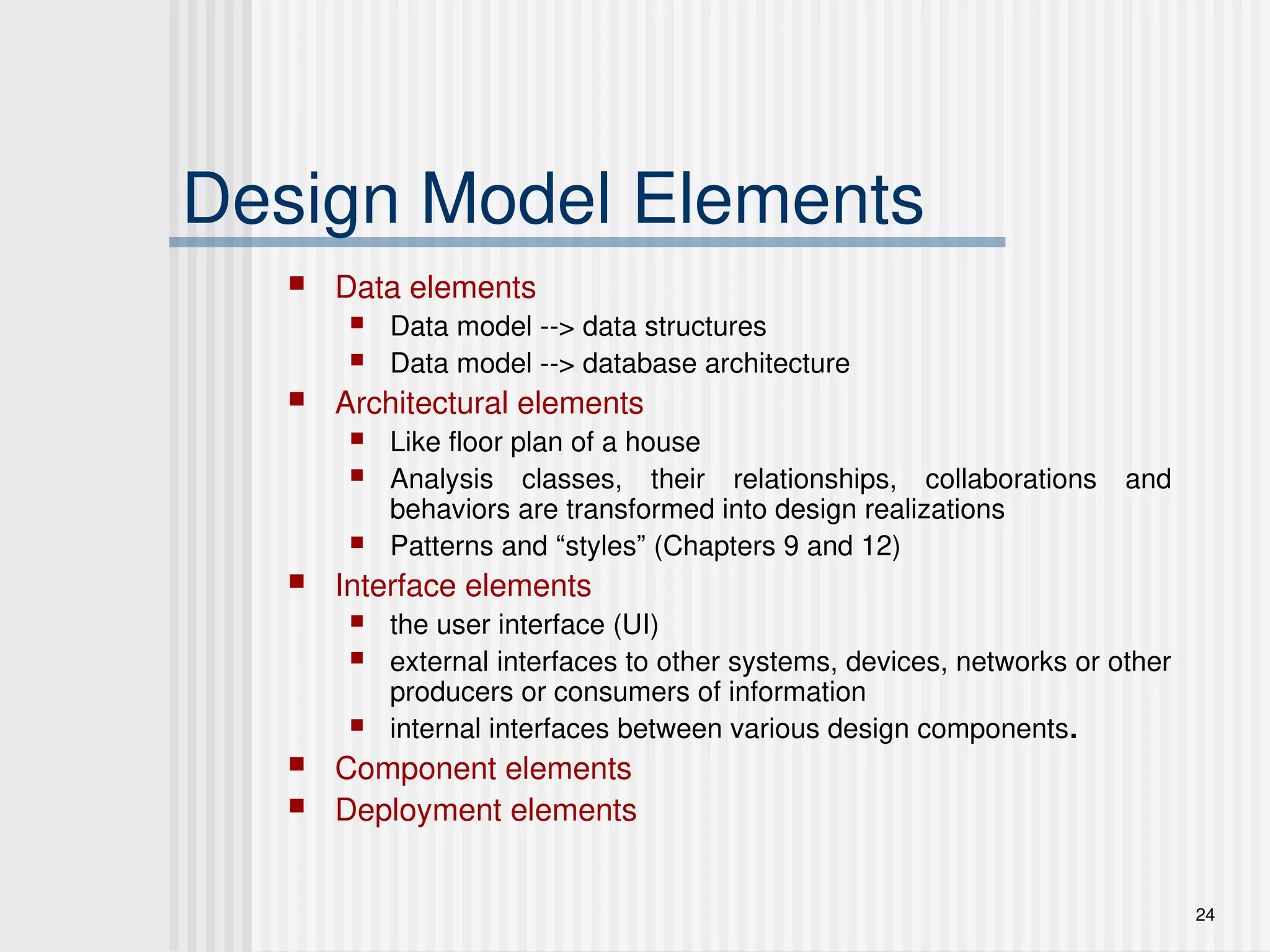 Design Model Elements

- Data elements
  - Data model --> data structures
  - Data model --> database architecture
- Architectural elements
  - Like floor plan of a house
  - Analysis classes, their relationships, collaborations and behaviors are transformed into design realizations
  - Patterns and “styles” (Chapters 9 and 12)
- Interface elements
  - the user interface (UI)
  - external interfaces to other systems, devices, networks or other producers or consumers of information
  - internal interfaces between various design components.
- Component elements
- Deployment elements

24